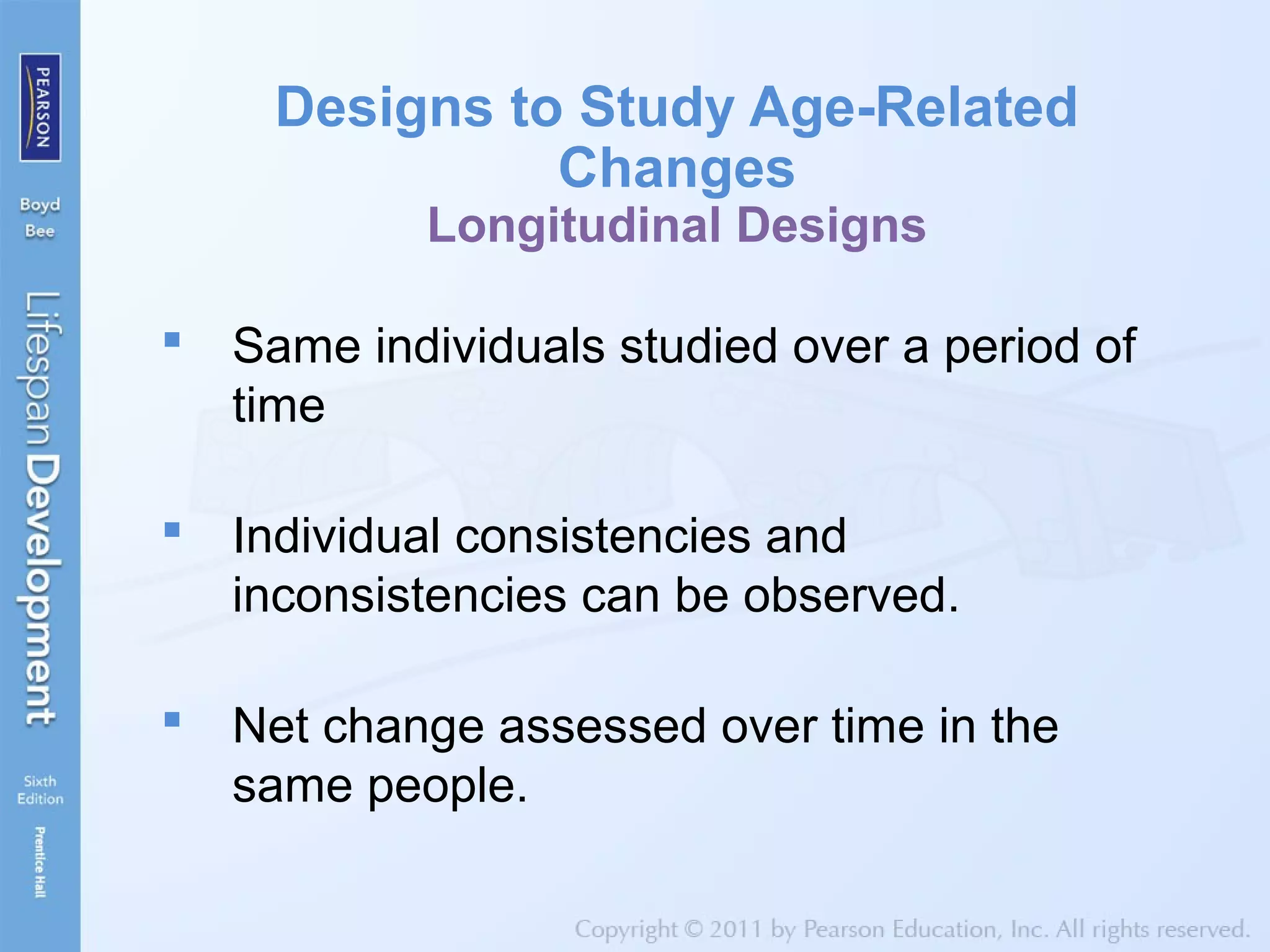 PEARSON

Boyd
Bee

Lifespan Development

Sixth Edition

Prentice Hall

Designs to Study Age-Related Changes
Longitudinal Designs

▪ Same individuals studied over a period of time

▪ Individual consistencies and inconsistencies can be observed.

▪ Net change assessed over time in the same people.

Copyright © 2011 by Pearson Education, Inc. All rights reserved.